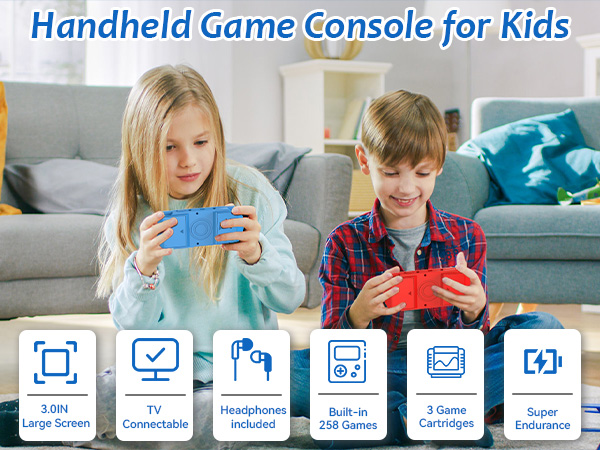 Handheld Game Console for Kids

3.0IN Large Screen

TV Connectable

Headphones included

Built-in 258 Games

3 Game Cartridges

Super Endurance